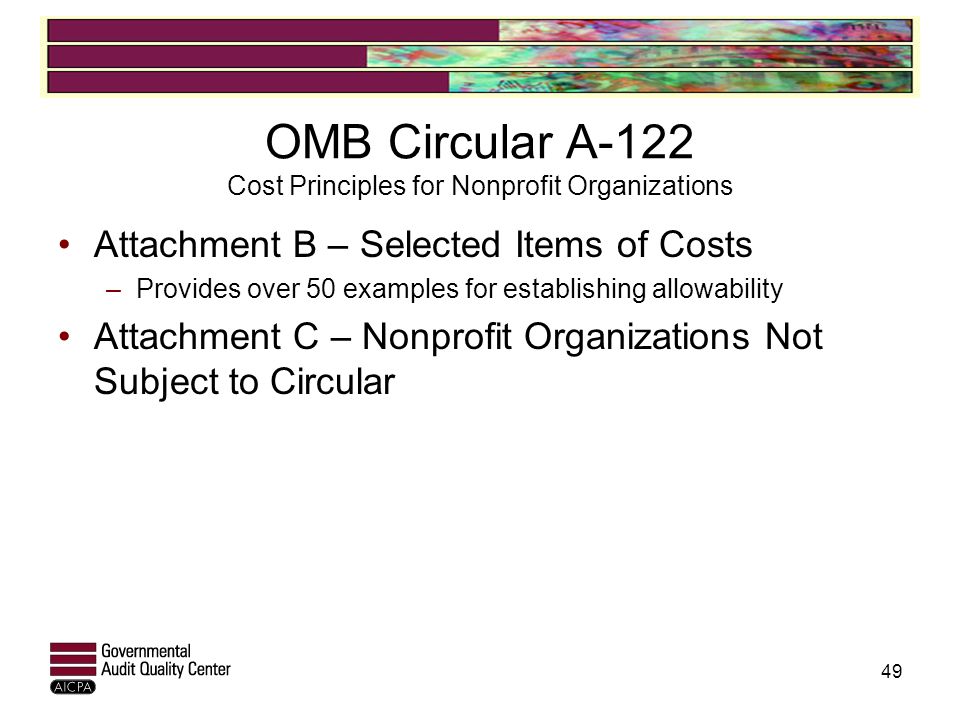 OMB Circular A-122
Cost Principles for Nonprofit Organizations

• Attachment B – Selected Items of Costs
– Provides over 50 examples for establishing allowability
• Attachment C – Nonprofit Organizations Not Subject to Circular

Governmental
Audit Quality Center
AICPA

49